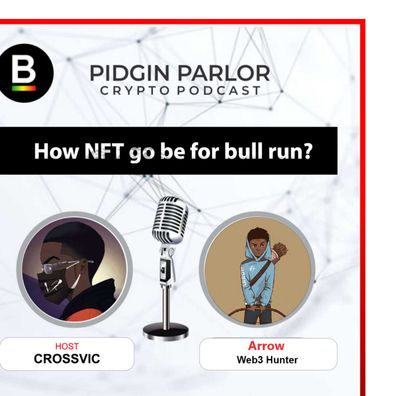 B

PIDGIN PARLOR
CRYPTO PODCAST

How NFT go be for bull run?

HOST
CROSSVIC

Arrow
Web3 Hunter